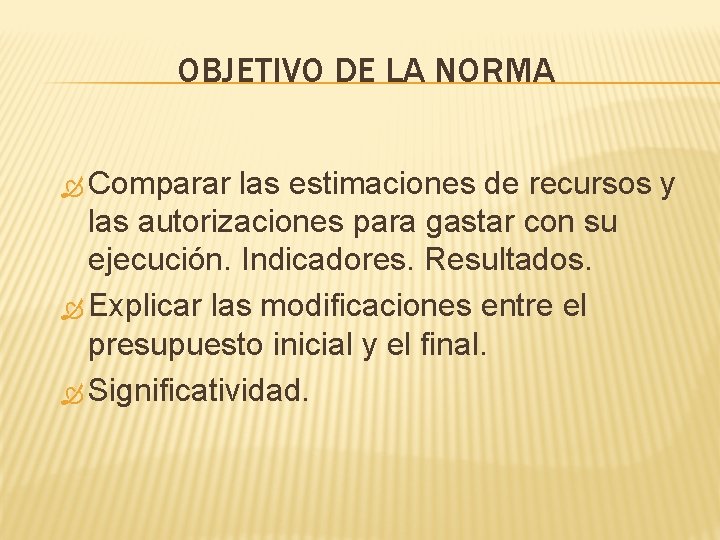 OBJETIVO DE LA NORMA

Comparar las estimaciones de recursos y las autorizaciones para gastar con su ejecución. Indicadores. Resultados.

Explicar las modificaciones entre el presupuesto inicial y el final.

Significatividad.